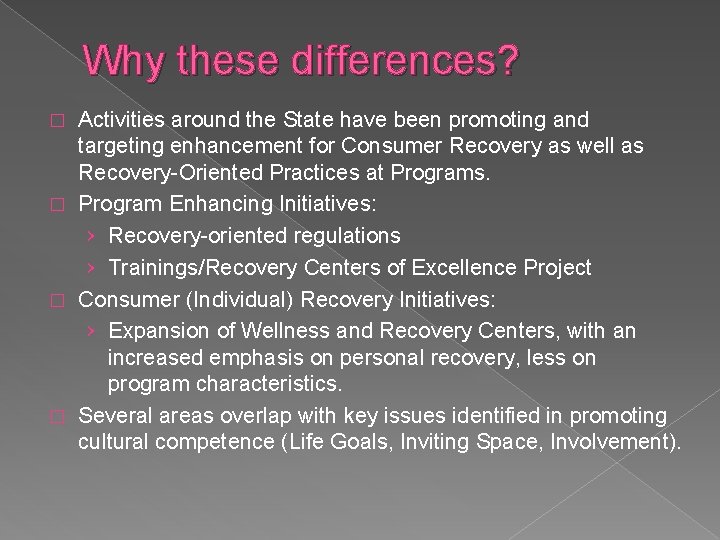 Why these differences?

□ Activities around the State have been promoting and targeting enhancement for Consumer Recovery as well as Recovery-Oriented Practices at Programs.

□ Program Enhancing Initiatives:

› Recovery-oriented regulations

› Trainings/Recovery Centers of Excellence Project

□ Consumer (Individual) Recovery Initiatives:

› Expansion of Wellness and Recovery Centers, with an increased emphasis on personal recovery, less on program characteristics.

□ Several areas overlap with key issues identified in promoting cultural competence (Life Goals, Inviting Space, Involvement).